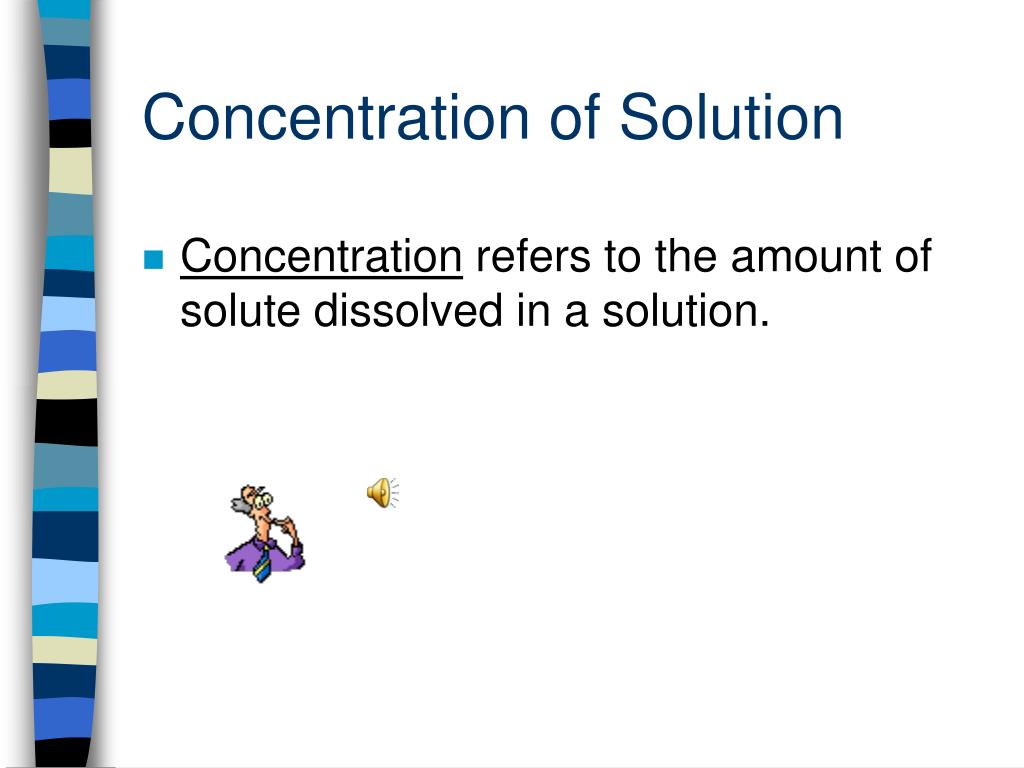 Concentration of Solution

Concentration refers to the amount of solute dissolved in a solution.